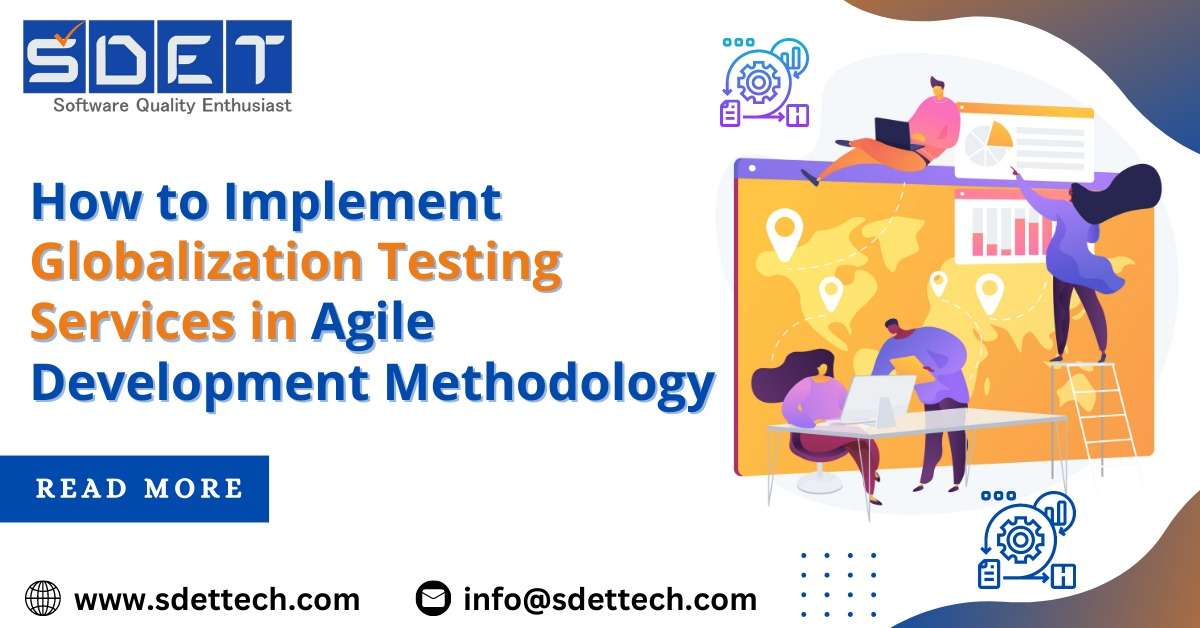 SDET
Software Quality Enthusiast

How to Implement Globalization Testing Services in Agile Development Methodology

READ MORE

www.sdettech.com
info@sdettech.com